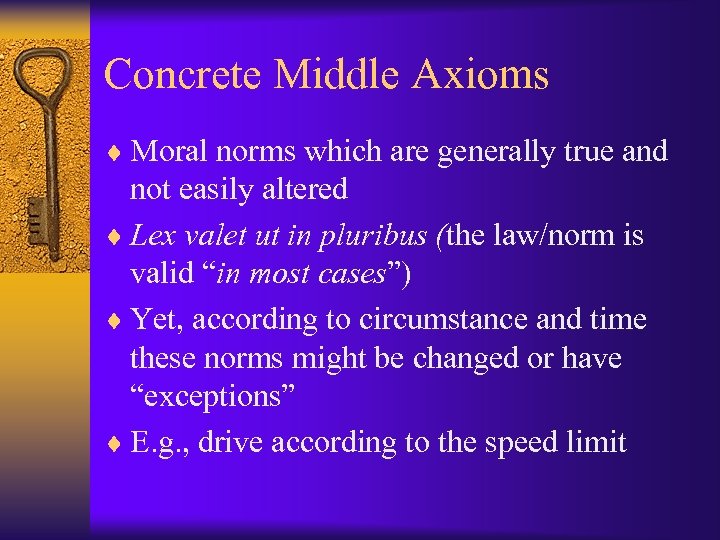 Concrete Middle Axioms

♦ Moral norms which are generally true and not easily altered

♦ Lex valet ut in pluribus (the law/norm is valid “in most cases”)

♦ Yet, according to circumstance and time these norms might be changed or have “exceptions”

♦ E.g., drive according to the speed limit